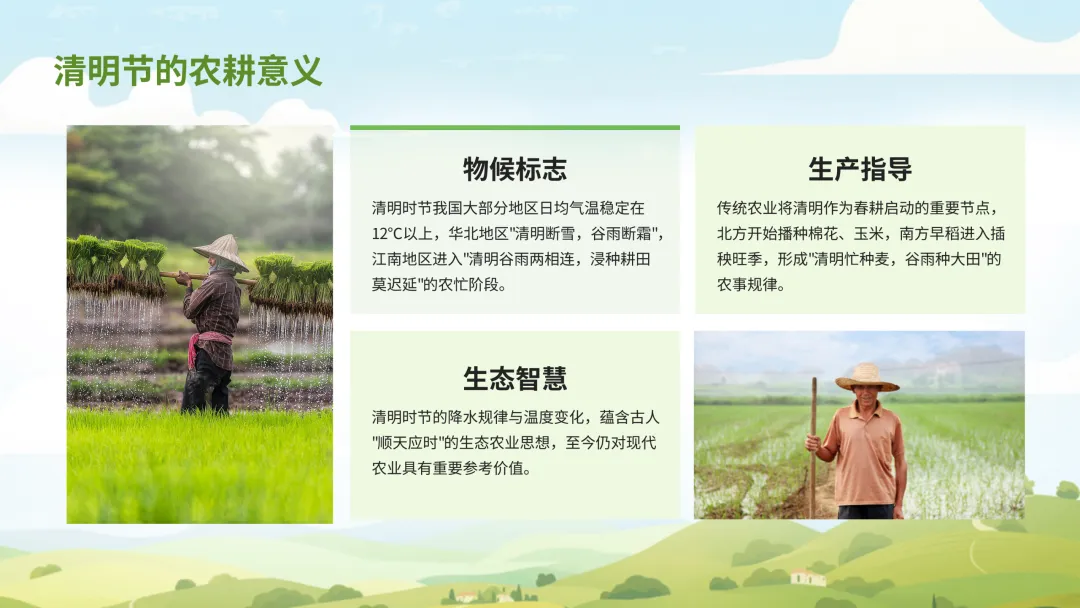 清明节的农耕意义

物候标志

清明时节我国大部分地区日均气温稳定在12°C以上，华北地区"清明断雪，谷雨断霜"，江南地区进入"清明谷雨两相连，浸种耕田莫迟延"的农忙阶段。

生产指导

传统农业将清明作为春耕启动的重要节点，北方开始播种棉花、玉米，南方早稻进入插秧旺季，形成"清明忙种麦，谷雨种大田"的农事规律。

生态智慧

清明时节的降水规律与温度变化，蕴含古人"顺天应时"的生态农业思想，至今仍对现代农业具有重要参考价值。